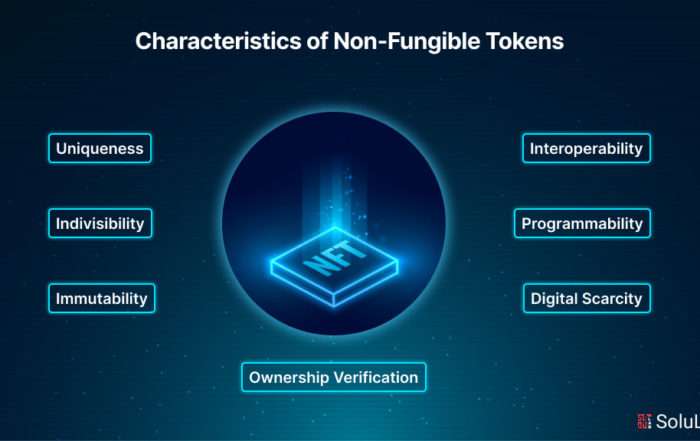 Characteristics of Non-Fungible Tokens

Uniqueness

Indivisibility

Immutability

NFT

Interoperability

Programmability

Digital Scarcity

Ownership Verification

SoluL